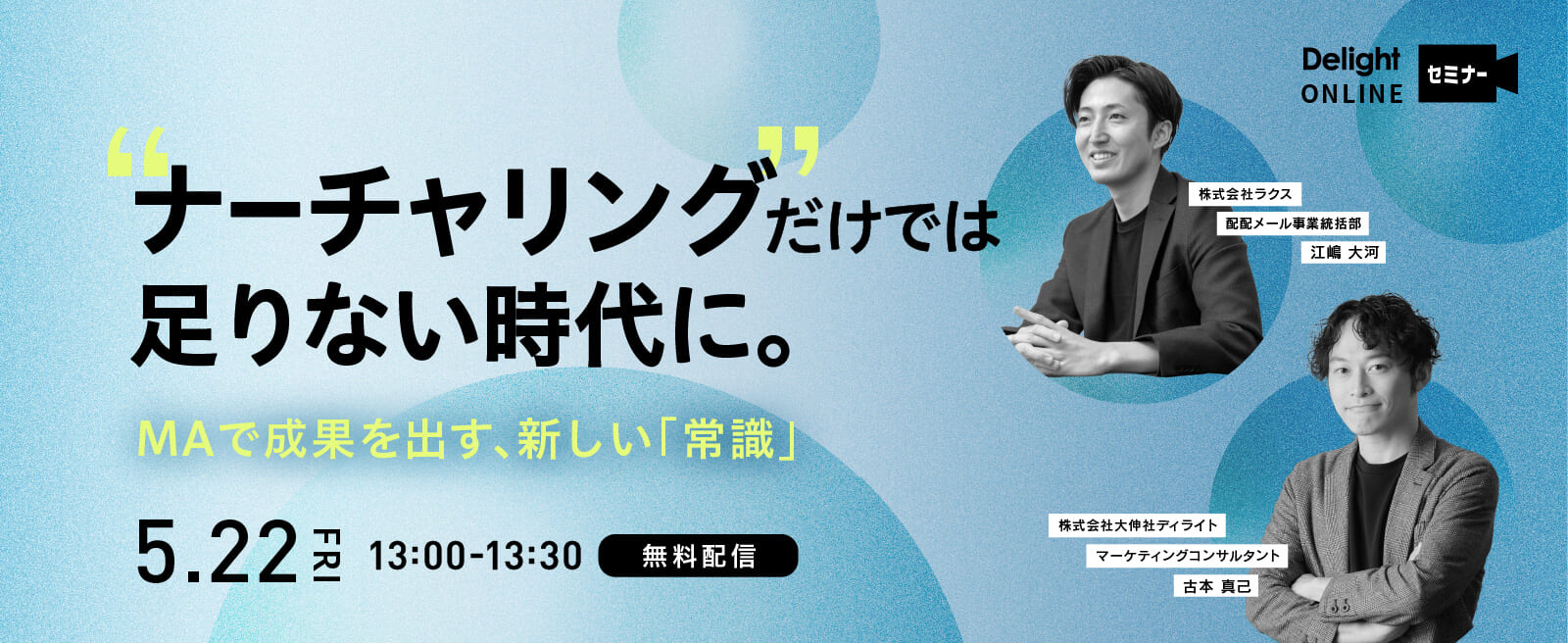 Delight ONLINE セミナー

“ナーチャリング”だけでは足りない時代に。

MAで成果を出す、新しい「常識」

5.22 FRI 13:00-13:30 無料配信

株式会社ラクス
配配メール事業統括部
江嶋 大河

株式会社大伸社ディライト
マーケティングコンサルタント
古本 真己